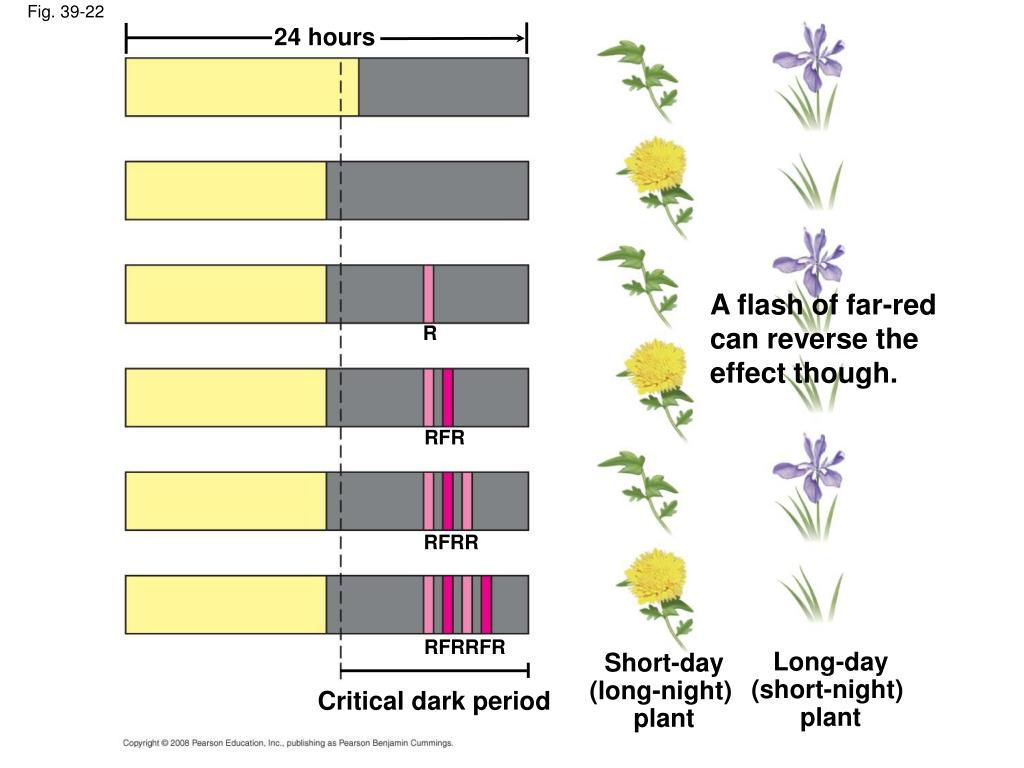 Fig. 39-22

24 hours

R

RFR

RFRR

RFRRFR

Critical dark period

A flash of far-red can reverse the effect though.

Short-day (long-night) plant

Long-day (short-night) plant

Copyright © 2008 Pearson Education, Inc., publishing as Pearson Benjamin Cummings.